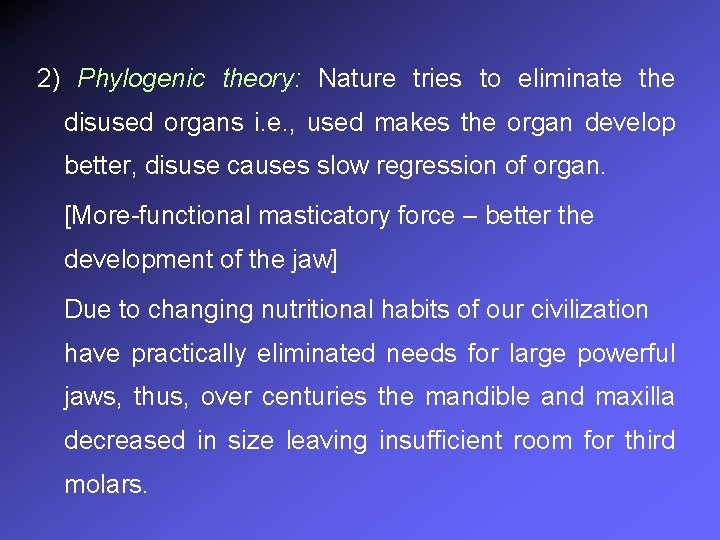 2) Phylogenic theory: Nature tries to eliminate the disused organs i.e., used makes the organ develop better, disuse causes slow regression of organ.

[More-functional masticatory force – better the development of the jaw]

Due to changing nutritional habits of our civilization have practically eliminated needs for large powerful jaws, thus, over centuries the mandible and maxilla decreased in size leaving insufficient room for third molars.